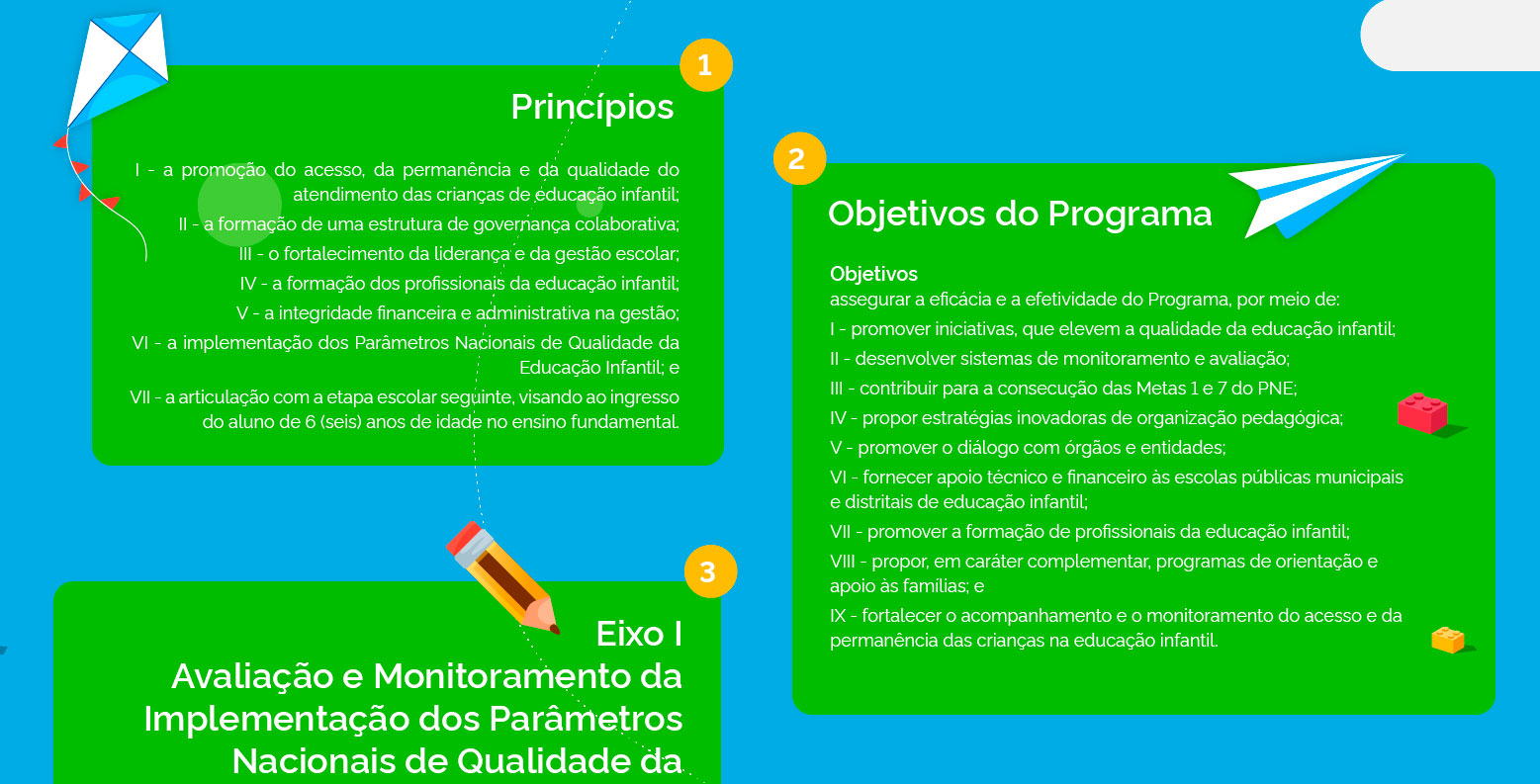 1

Princípios

I - a promoção do acesso, da permanência e da qualidade do atendimento das crianças de educação infantil;

II - a formação de uma estrutura de governança colaborativa;

III - o fortalecimento da liderança e da gestão escolar;

IV - a formação dos profissionais da educação infantil;

V - a integridade financeira e administrativa na gestão;

VI - a implementação dos Parâmetros Nacionais de Qualidade da Educação Infantil; e

VII - a articulação com a etapa escolar seguinte, visando ao ingresso do aluno de 6 (seis) anos de idade no ensino fundamental.

2

Objetivos do Programa

Objetivos
assegurar a eficácia e a efetividade do Programa, por meio de:

I - promover iniciativas, que elevem a qualidade da educação infantil;

II - desenvolver sistemas de monitoramento e avaliação;

III - contribuir para a consecução das Metas 1 e 7 do PNE;

IV - propor estratégias inovadoras de organização pedagógica;

V - promover o diálogo com órgãos e entidades;

VI - fornecer apoio técnico e financeiro às escolas públicas municipais e distritais de educação infantil;

VII - promover a formação de profissionais da educação infantil;

VIII - propor, em caráter complementar, programas de orientação e apoio às famílias; e

IX - fortalecer o acompanhamento e o monitoramento do acesso e da permanência das crianças na educação infantil.

3

Eixo I
Avaliação e Monitoramento da Implementação dos Parâmetros Nacionais de Qualidade da